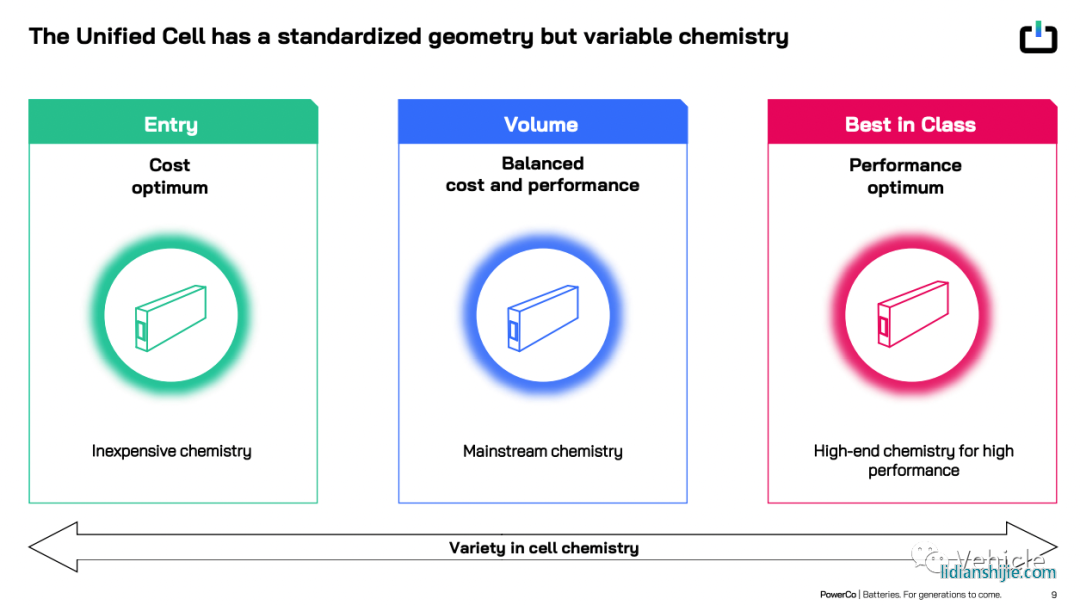 The Unified Cell has a standardized geometry but variable chemistry

Entry

Cost optimum

Inexpensive chemistry

Volume

Balanced cost and performance

Mainstream chemistry

Best in Class

Performance optimum

High-end chemistry for high performance

Variety in cell chemistry

e-Vehicle
lidianshijie.com

PowerCo | Batteries. For generations to come. 9